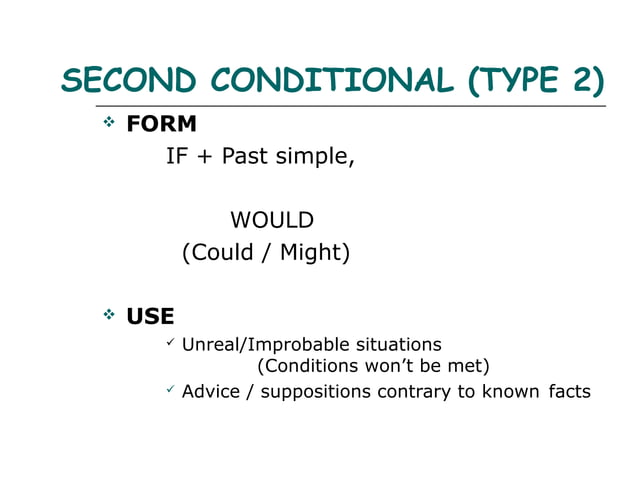 SECOND CONDITIONAL (TYPE 2)

❖ FORM

IF + Past simple,

WOULD
(Could / Might)

❖ USE

✓ Unreal/Improbable situations
(Conditions won't be met)

✓ Advice / suppositions contrary to known facts